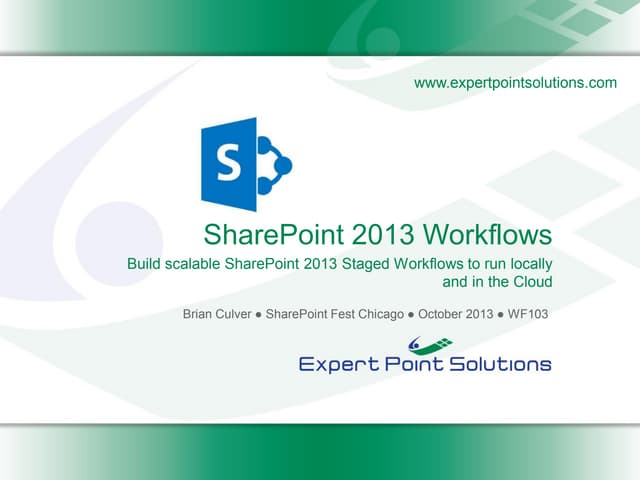 www.expertpointsolutions.com

S

SharePoint 2013 Workflows

Build scalable SharePoint 2013 Staged Workflows to run locally and in the Cloud

Brian Culver ● SharePoint Fest Chicago ● October 2013 ● WF103

Expert Point Solutions